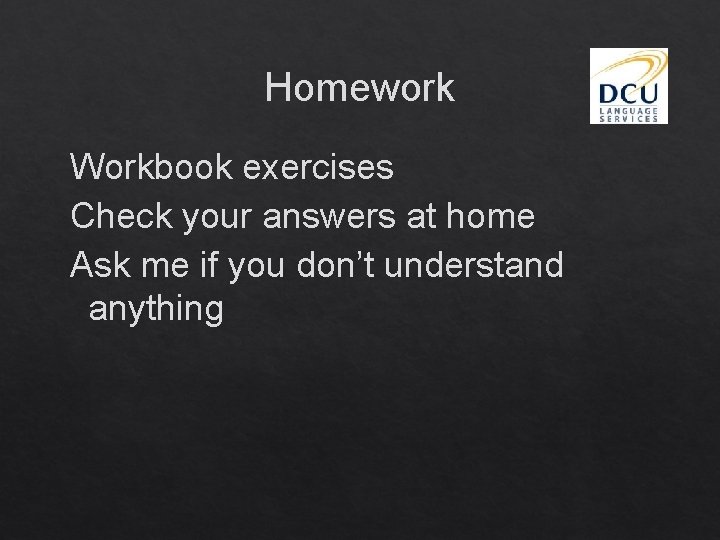 Homework

DCU
LANGUAGE
SERVICES

Workbook exercises
Check your answers at home
Ask me if you don't understand anything